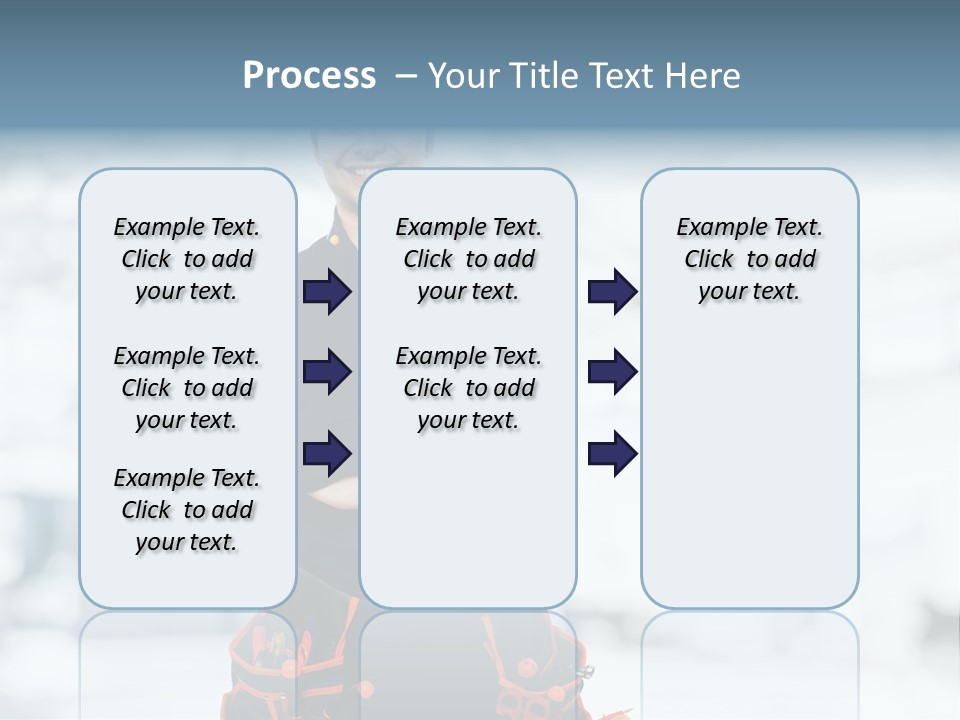 Process – Your Title Text Here

Example Text. Click to add your text.

Example Text. Click to add your text.

Example Text. Click to add your text.

Example Text. Click to add your text.

Example Text. Click to add your text.

Example Text. Click to add your text.